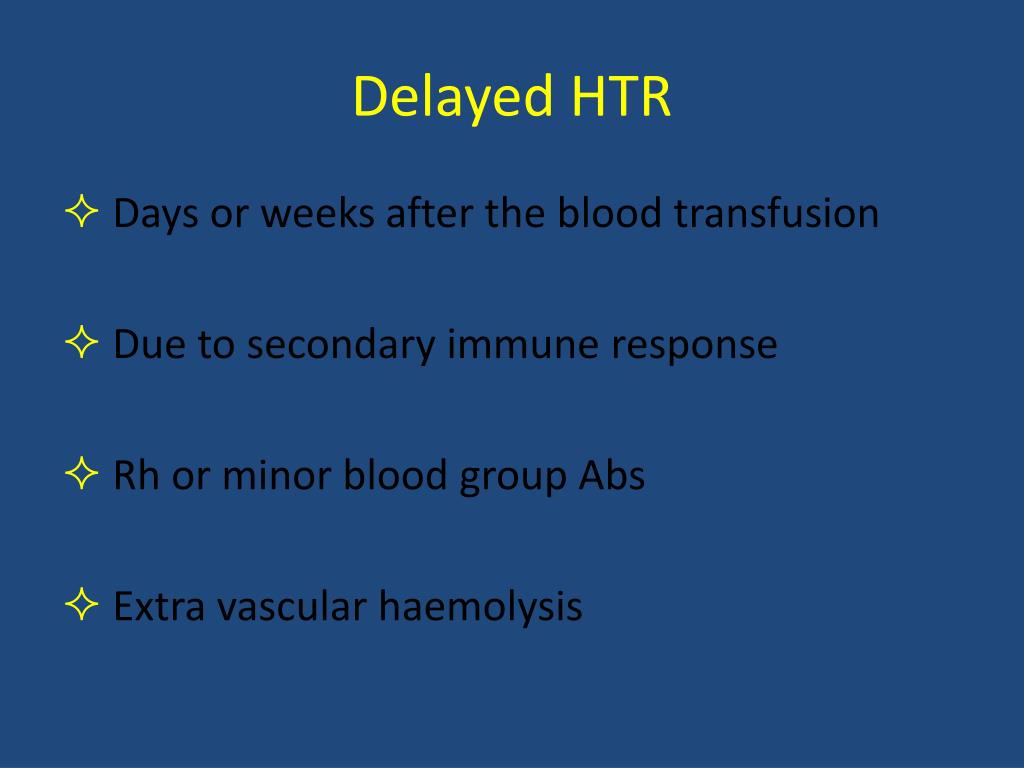 Delayed HTR

✧ Days or weeks after the blood transfusion

✧ Due to secondary immune response

✧ Rh or minor blood group Abs

✧ Extra vascular haemolysis